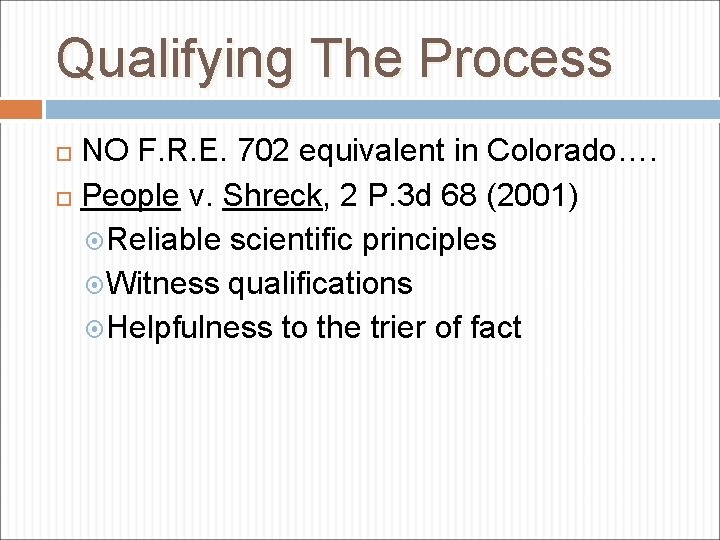 Qualifying The Process

NO F.R.E. 702 equivalent in Colorado….

People v. Shreck, 2 P.3d 68 (2001)

Reliable scientific principles

Witness qualifications

Helpfulness to the trier of fact